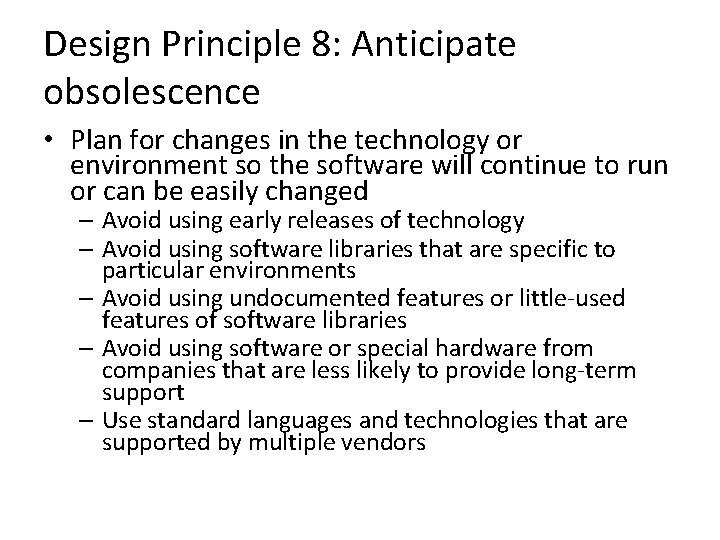 Design Principle 8: Anticipate obsolescence

• Plan for changes in the technology or environment so the software will continue to run or can be easily changed
– Avoid using early releases of technology
– Avoid using software libraries that are specific to particular environments
– Avoid using undocumented features or little-used features of software libraries
– Avoid using software or special hardware from companies that are less likely to provide long-term support
– Use standard languages and technologies that are supported by multiple vendors